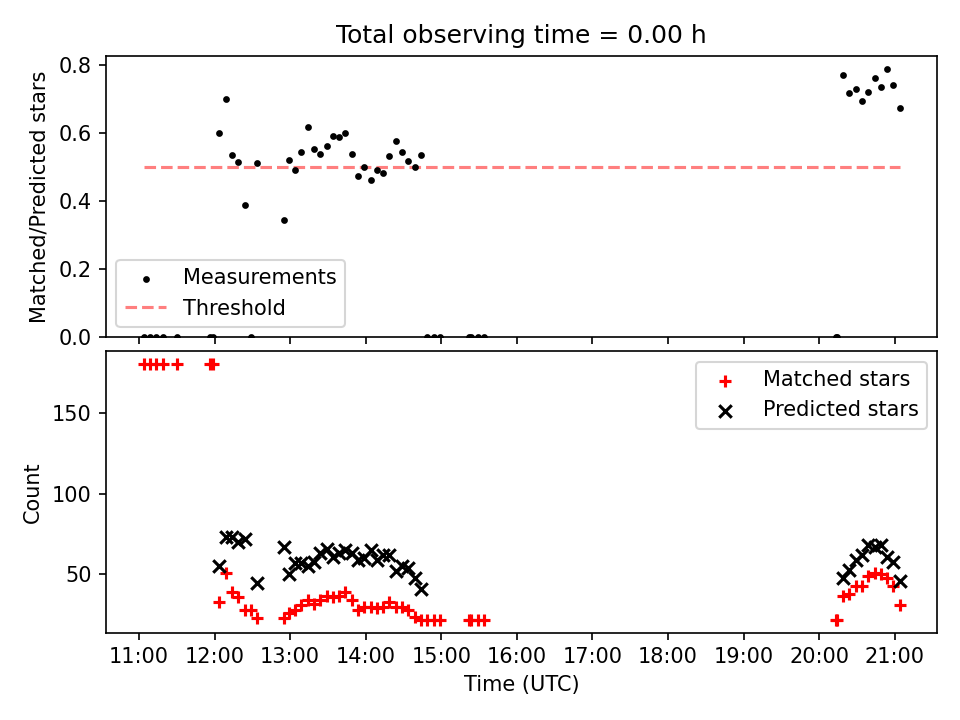 Total observing time = 0.00 h

Matched/Predicted stars

0.8
0.6
0.4
0.2
0.0

Measurements
Threshold

Count

150
100
50

Matched stars
Predicted stars

11:00 12:00 13:00 14:00 15:00 16:00 17:00 18:00 19:00 20:00 21:00

Time (UTC)